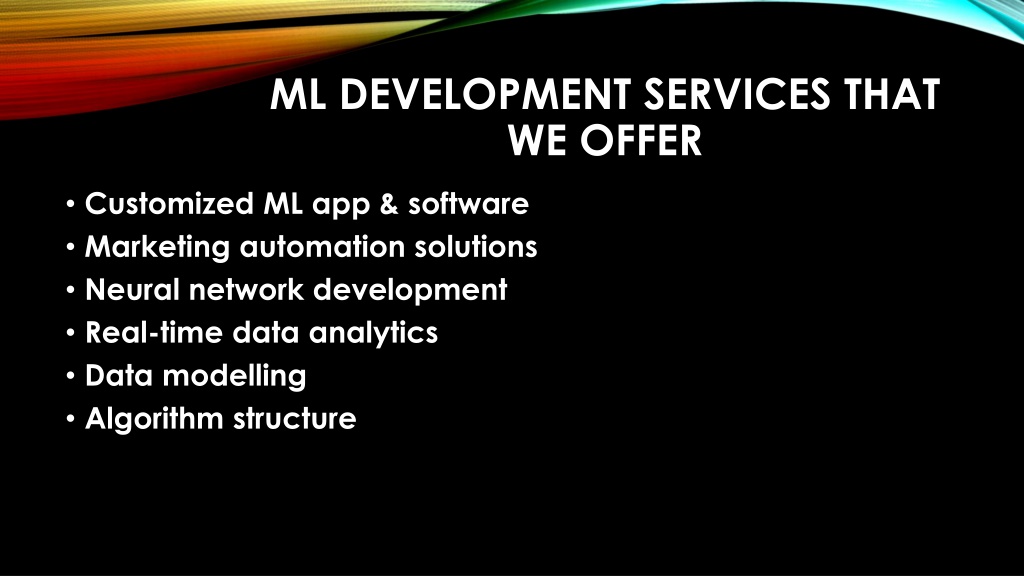 ML DEVELOPMENT SERVICES THAT WE OFFER

• Customized ML app & software
• Marketing automation solutions
• Neural network development
• Real-time data analytics
• Data modelling
• Algorithm structure